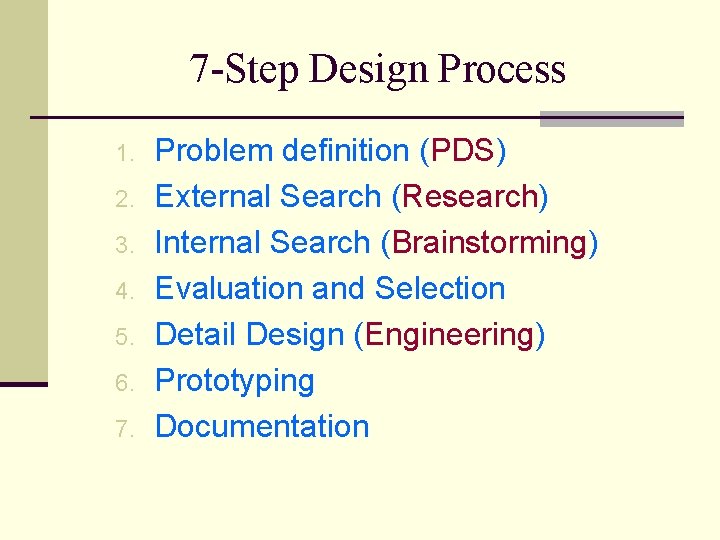 7-Step Design Process

1. Problem definition (PDS)
2. External Search (Research)
3. Internal Search (Brainstorming)
4. Evaluation and Selection
5. Detail Design (Engineering)
6. Prototyping
7. Documentation